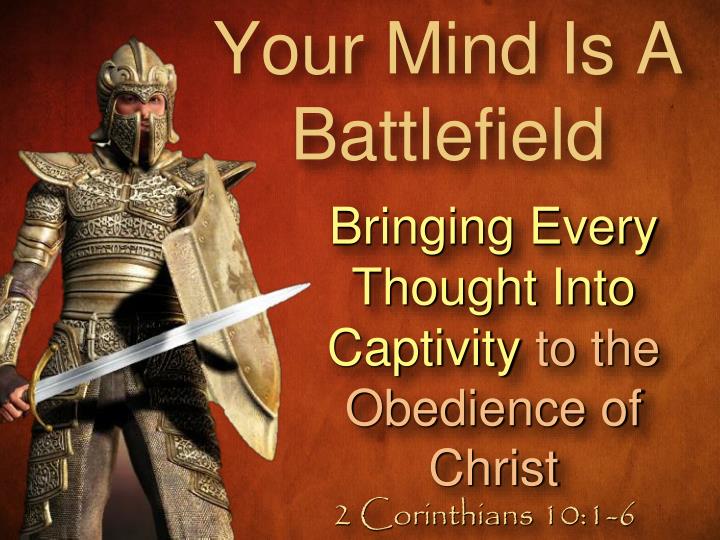 Your Mind Is A Battlefield

Bringing Every Thought Into Captivity to the Obedience of Christ

2 Corinthians 10:1-6